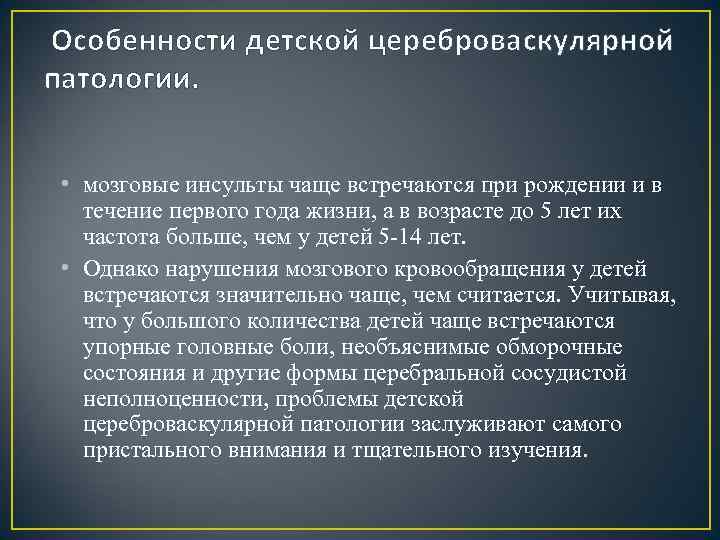 Особенности детской цереброваскулярной патологии.

• мозговые инсульты чаще встречаются при рождении и в течение первого года жизни, а в возрасте до 5 лет их частота больше, чем у детей 5-14 лет.

• Однако нарушения мозгового кровообращения у детей встречаются значительно чаще, чем считается. Учитывая, что у большого количества детей чаще встречаются упорные головные боли, необъяснимые обморочные состояния и другие формы церебральной сосудистой неполноценности, проблемы детской цереброваскулярной патологии заслуживают самого пристального внимания и тщательного изучения.